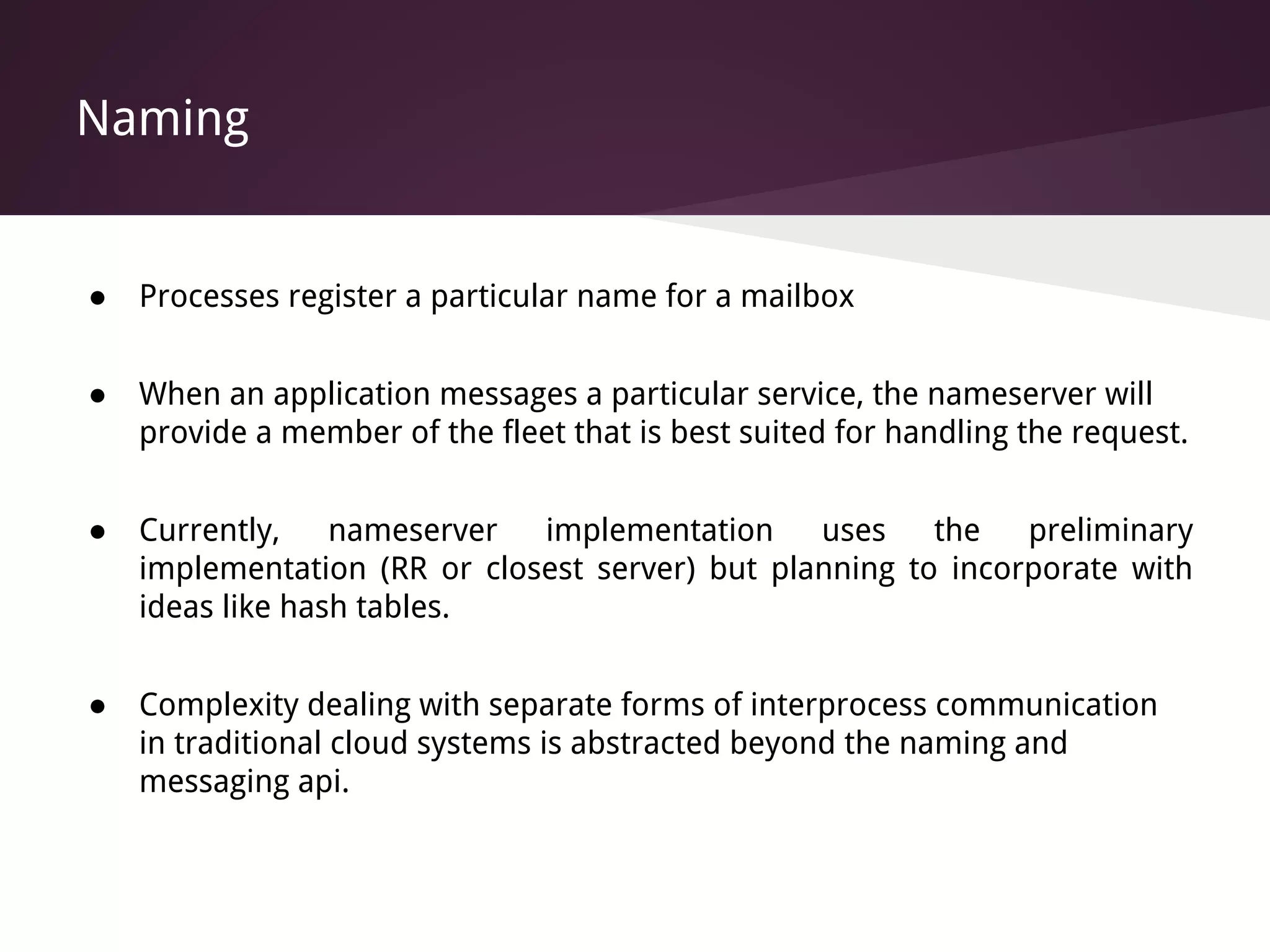 Naming

● Processes register a particular name for a mailbox

● When an application messages a particular service, the nameserver will provide a member of the fleet that is best suited for handling the request.

● Currently, nameserver implementation uses the preliminary implementation (RR or closest server) but planning to incorporate with ideas like hash tables.

● Complexity dealing with separate forms of interprocess communication in traditional cloud systems is abstracted beyond the naming and messaging api.